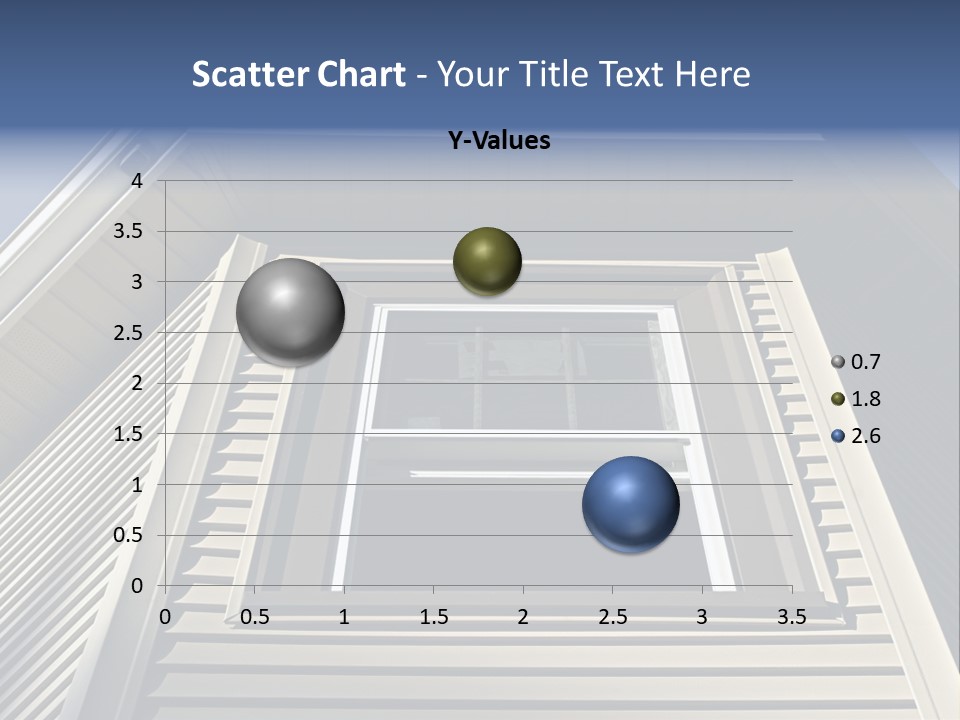 Scatter Chart - Your Title Text Here

Y-Values

4
3.5
3
2.5
2
1.5
1
0.5
0

0 0.5 1 1.5 2 2.5 3 3.5

0.7
1.8
2.6